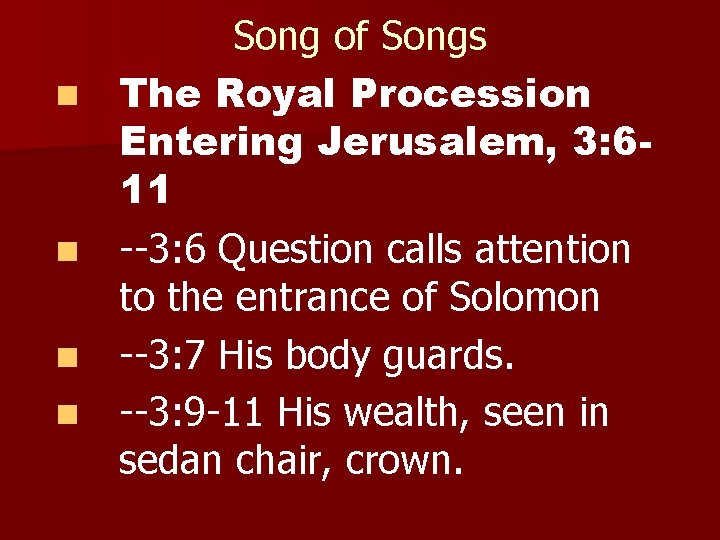 Song of Songs

The Royal Procession Entering Jerusalem, 3:6-11

--3:6 Question calls attention to the entrance of Solomon

--3:7 His body guards.

--3:9-11 His wealth, seen in sedan chair, crown.